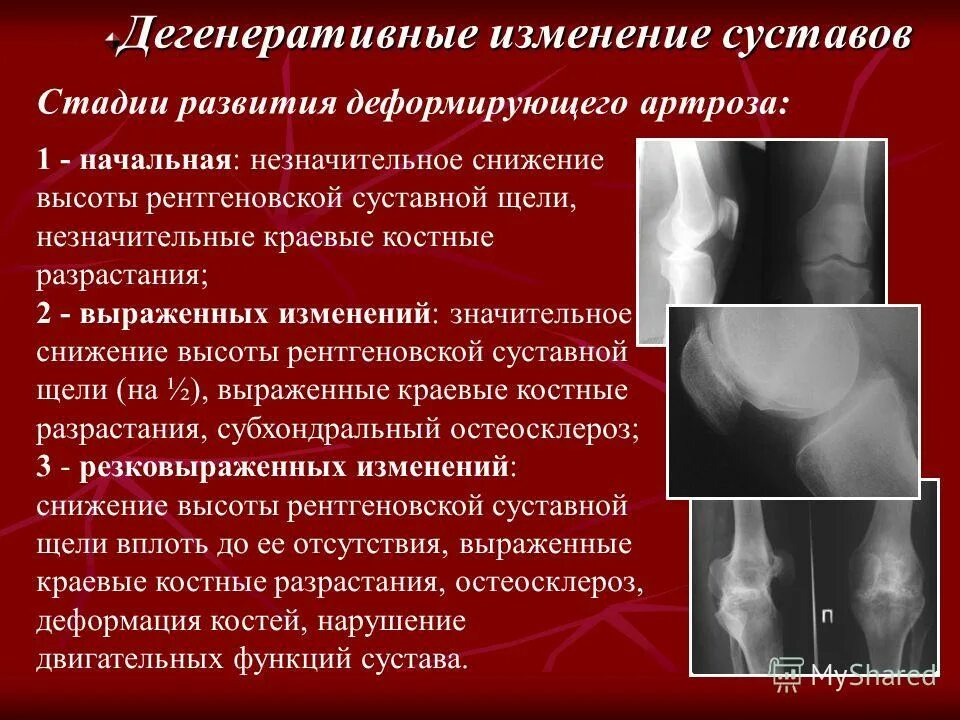 Дегенеративные изменение суставов

Стадии развития деформирующего артроза:

1 - начальная: незначительное снижение высоты рентгеновской суставной щели, незначительные краевые костные разрастания;
2 - выраженных изменений: значительное снижение высоты рентгеновской суставной щели (на ½), выраженные краевые костные разрастания, субхондральный остеосклероз;
3 - резковыраженных изменений: снижение высоты рентгеновской суставной щели вплоть до ее отсутствия, выраженные краевые костные разрастания, остеосклероз, деформация костей, нарушение двигательных функций сустава.

П

MyShared